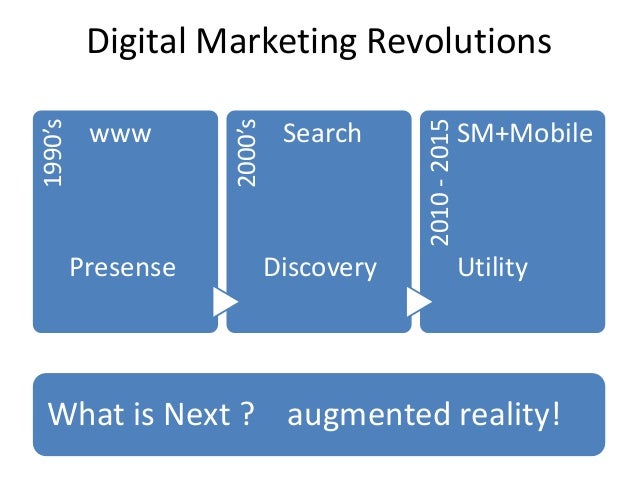 Digital Marketing Revolutions

1990's
www

Presense

2000's
Search

Discovery

2010 - 2015
SM+Mobile

Utility

What is Next ? augmented reality!